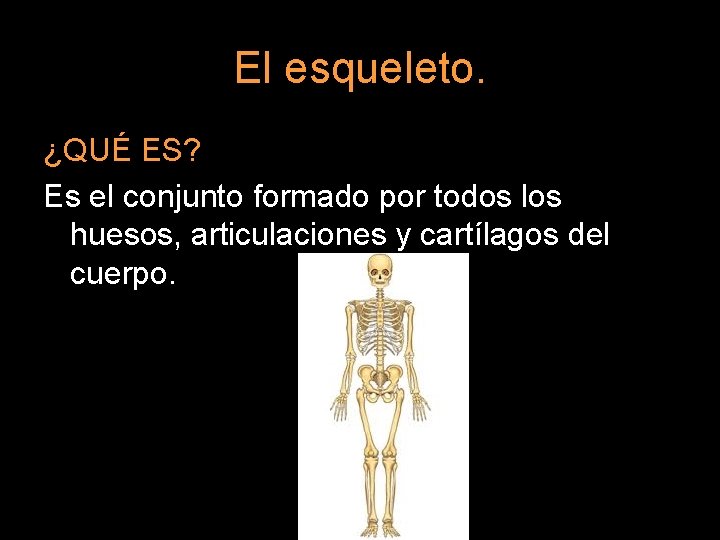 El esqueleto.

¿QUÉ ES?

Es el conjunto formado por todos los huesos, articulaciones y cartílagos del cuerpo.